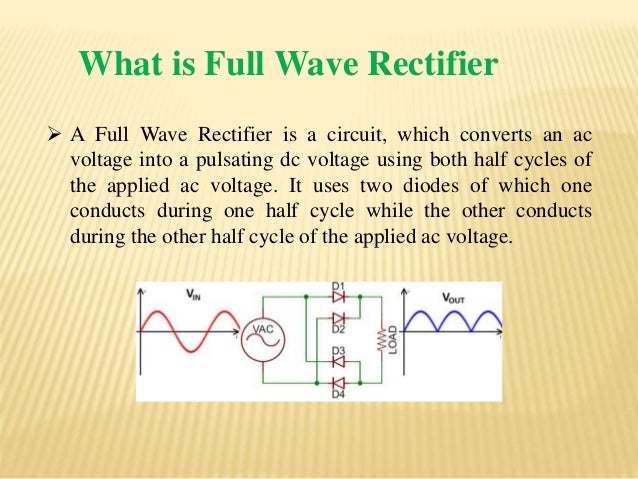 What is Full Wave Rectifier

➢ A Full Wave Rectifier is a circuit, which converts an ac voltage into a pulsating dc voltage using both half cycles of the applied ac voltage. It uses two diodes of which one conducts during one half cycle while the other conducts during the other half cycle of the applied ac voltage.

$V_{IN}$

VAC

D1

D2

D3

D4

LOAD

$V_{OUT}$